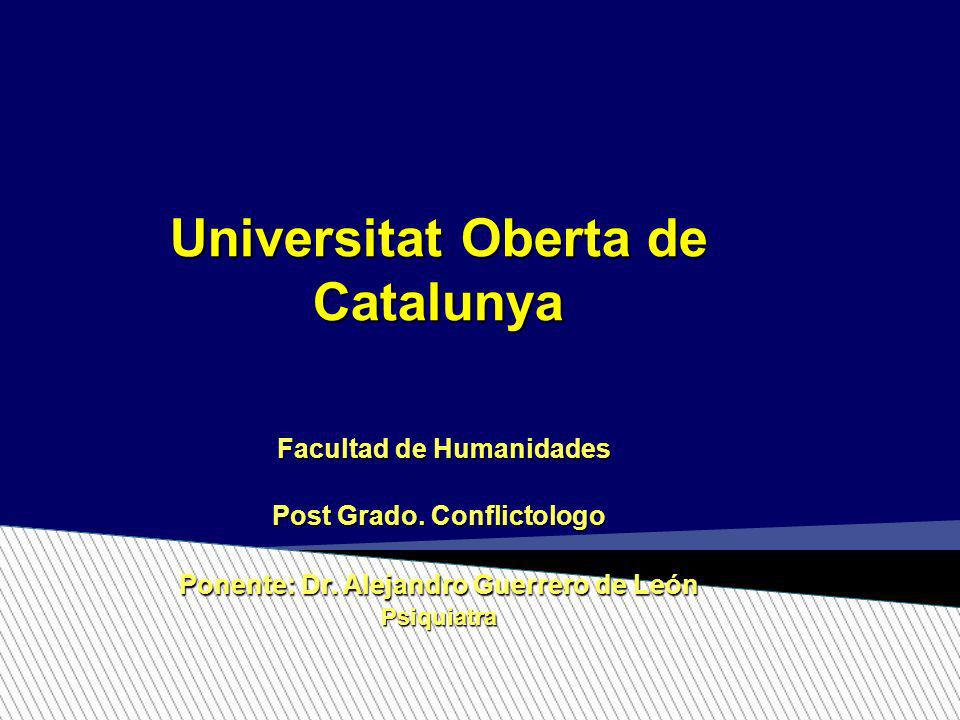 Universitat Oberta de Catalunya

Facultad de Humanidades

Post Grado. Conflictologo

Ponente: Dr. Alejandro Guerrero de León
Psiquiatra